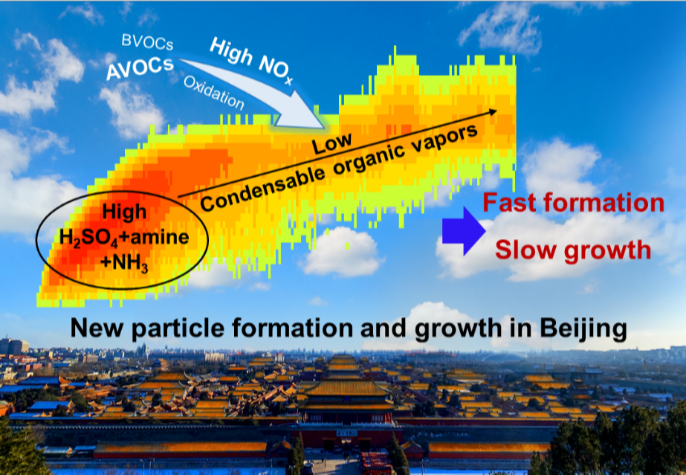 BVOCs
AVOCs
High $NO_x$
Oxidation

Low
Condensable organic vapors

High
$H_2SO_4$+amine
+$NH_3$

Fast formation
Slow growth

New particle formation and growth in Beijing